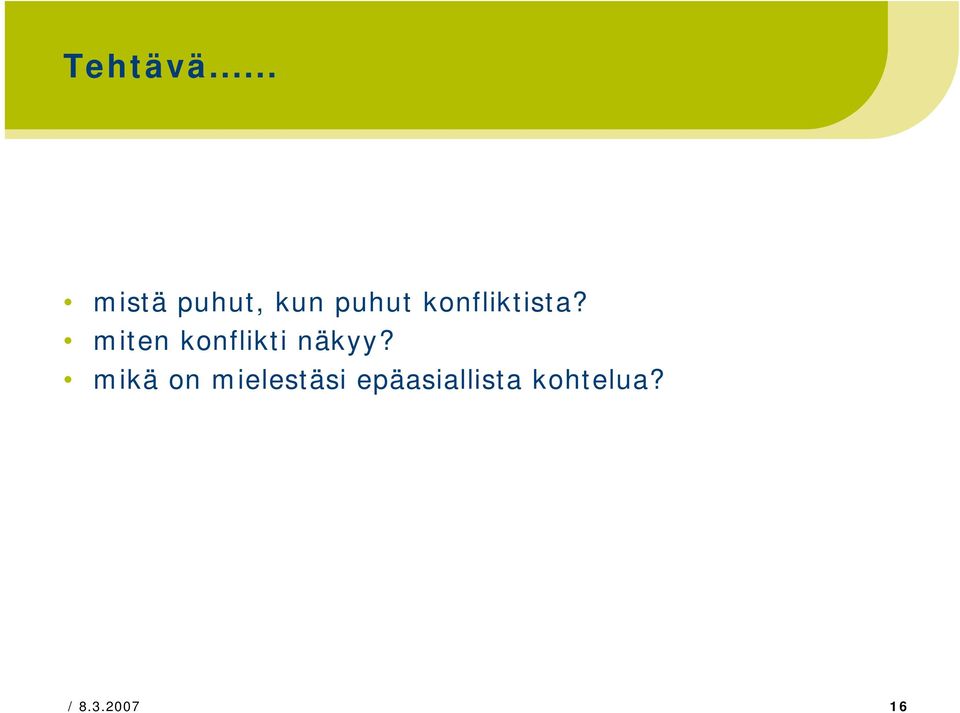 Tehtävä……

• mistä puhut, kun puhut konfliktista?
• miten konflikti näkyy?
• mikä on mielestäsi epäasiallista kohtelua?

/ 8.3.2007

16